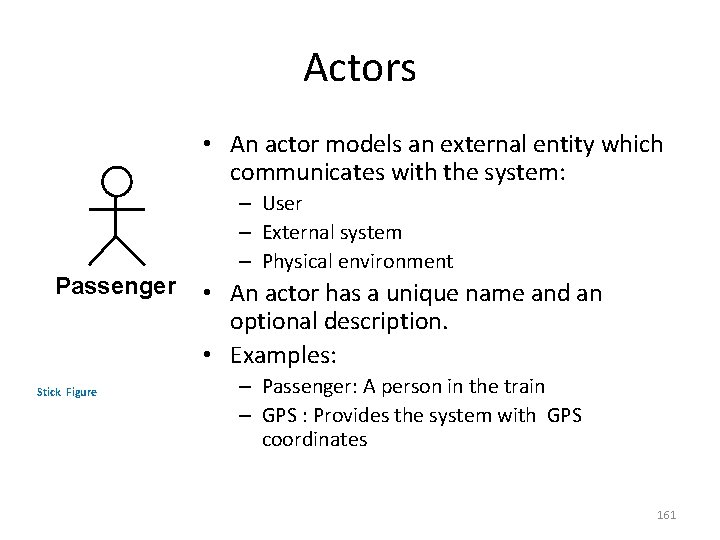 Actors

Passenger

Stick Figure

• An actor models an external entity which communicates with the system:
– User
– External system
– Physical environment
• An actor has a unique name and an optional description.
• Examples:
– Passenger: A person in the train
– GPS : Provides the system with GPS coordinates

161